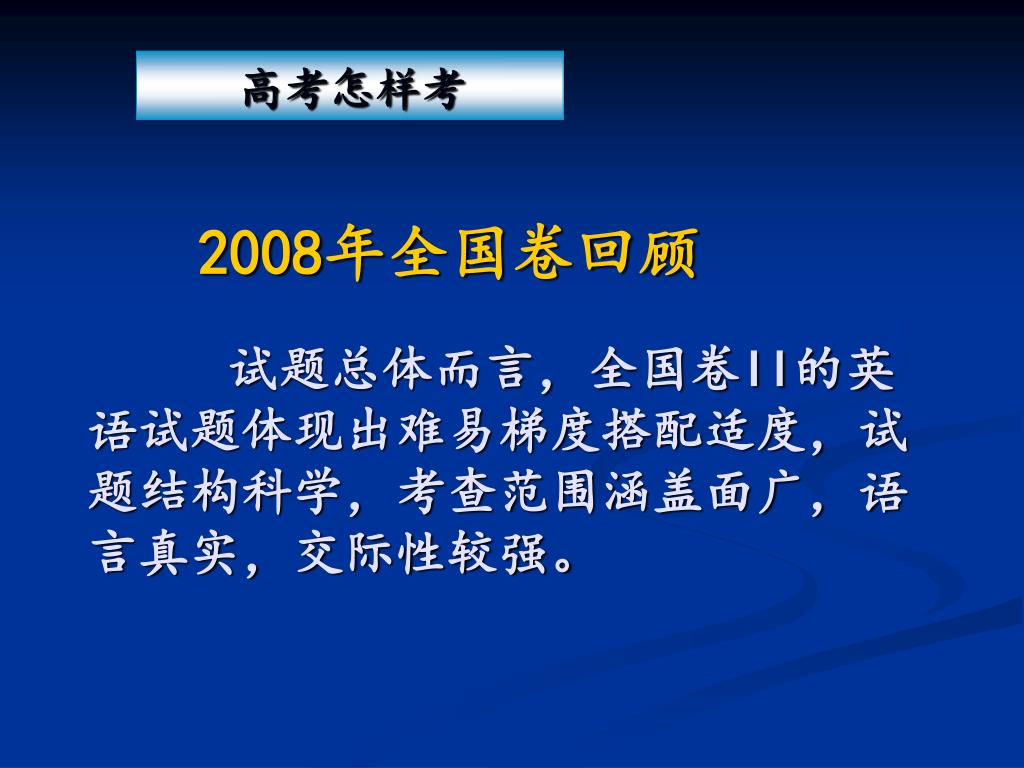 高考怎样考

2008年全国卷回顾

试题总体而言，全国卷II的英语试题体现出难易梯度搭配适度，试题结构科学，考查范围涵盖面广，语言真实，交际性较强。